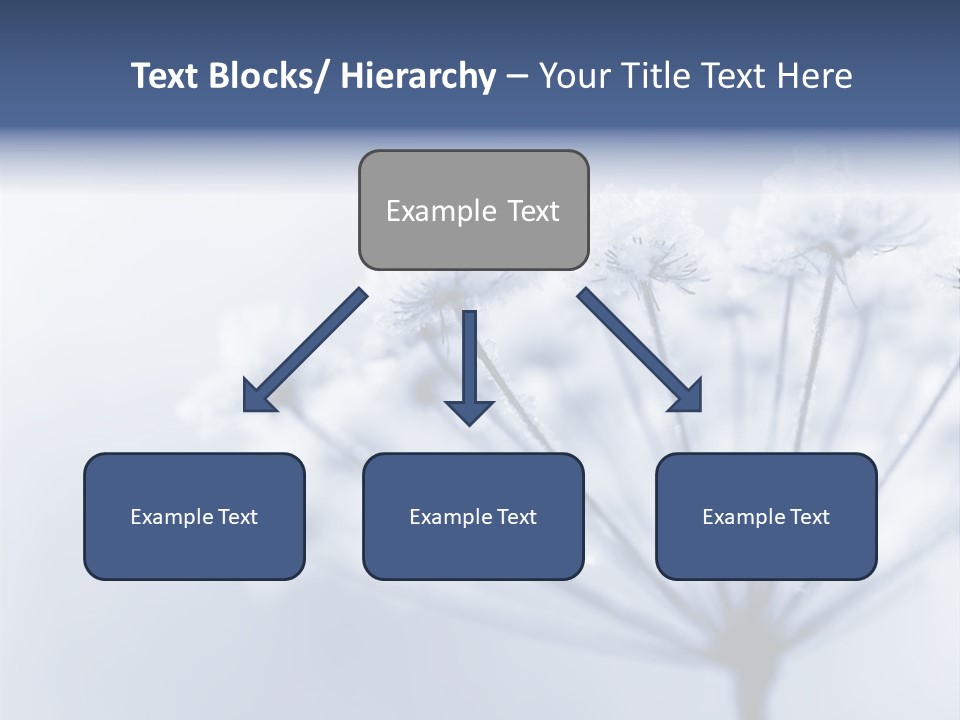 Text Blocks/ Hierarchy – Your Title Text Here

Example Text

Example Text

Example Text

Example Text